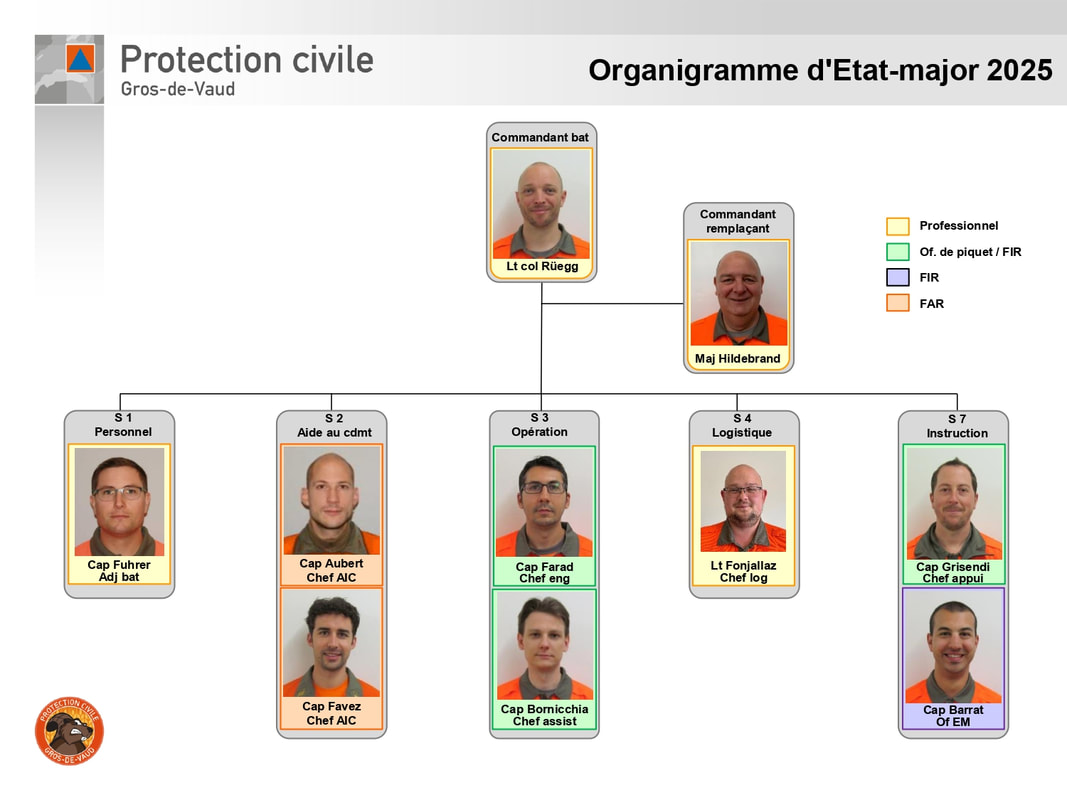 Protection civile
Gros-de-Vaud

Organigramme d'Etat-major 2025

Commandant bat
Lt col Rüegg

Commandant remplaçant
Maj Hildebrand

Professionnel
Of. de piquet / FIR
FIR
FAR

S 1
Personnel
Cap Fuhrer
Adj bat

S 2
Aide au cdmt
Cap Aubert
Chef AIC
Cap Favez
Chef AIC

S 3
Opération
Cap Farad
Chef eng
Cap Bornicchia
Chef assist

S 4
Logistique
Lt Fonjallaz
Chef log

S 7
Instruction
Cap Grisendi
Chef appui
Cap Barrat
Of EM

PROTECTION CIVILE
GROS-DE-VAUD